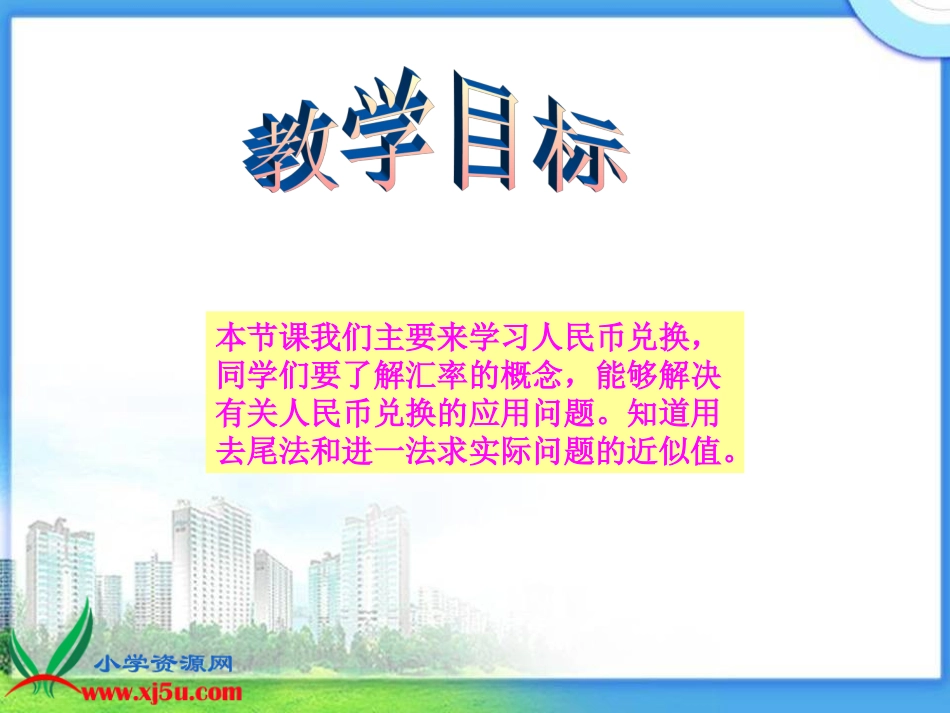 教学目标

本节课我们主要来学习人民币兑换，同学们要了解汇率的概念，能够解决有关人民币兑换的应用问题。知道用去尾法和进一法求实际问题的近似值。

小学资源网
www.xj5u.com